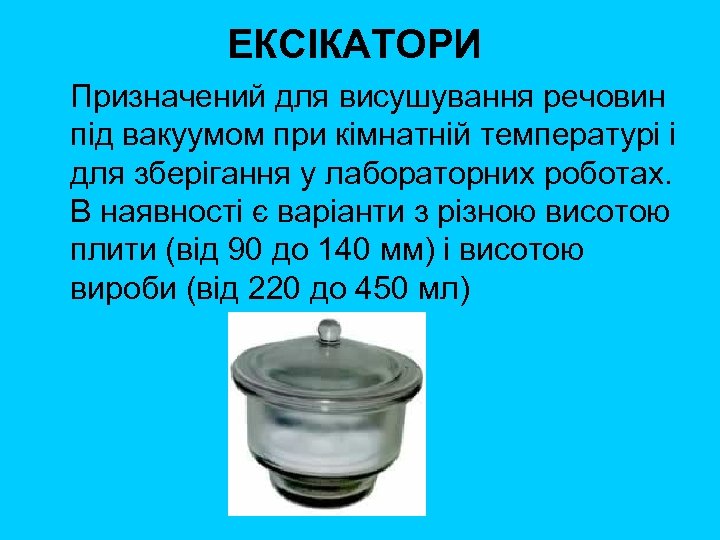 ЕКСІКАТОРИ

Призначений для висушування речовин під вакуумом при кімнатній температурі і для зберігання у лабораторних роботах. В наявності є варіанти з різною висотою плити (від 90 до 140 мм) і висотою вироби (від 220 до 450 мл)